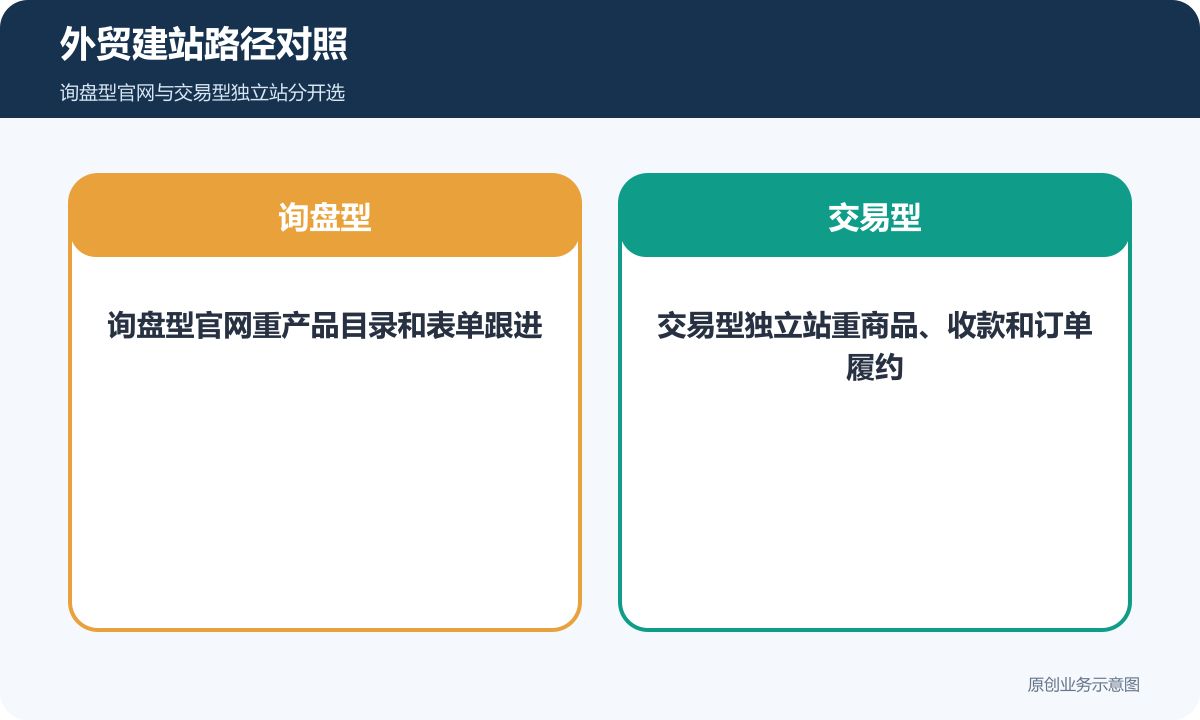 外贸建站路径对照

询盘型官网与交易型独立站分开选

询盘型

询盘型官网重产品目录和表单跟进

交易型

交易型独立站重商品、收款和订单履约

原创业务示意图